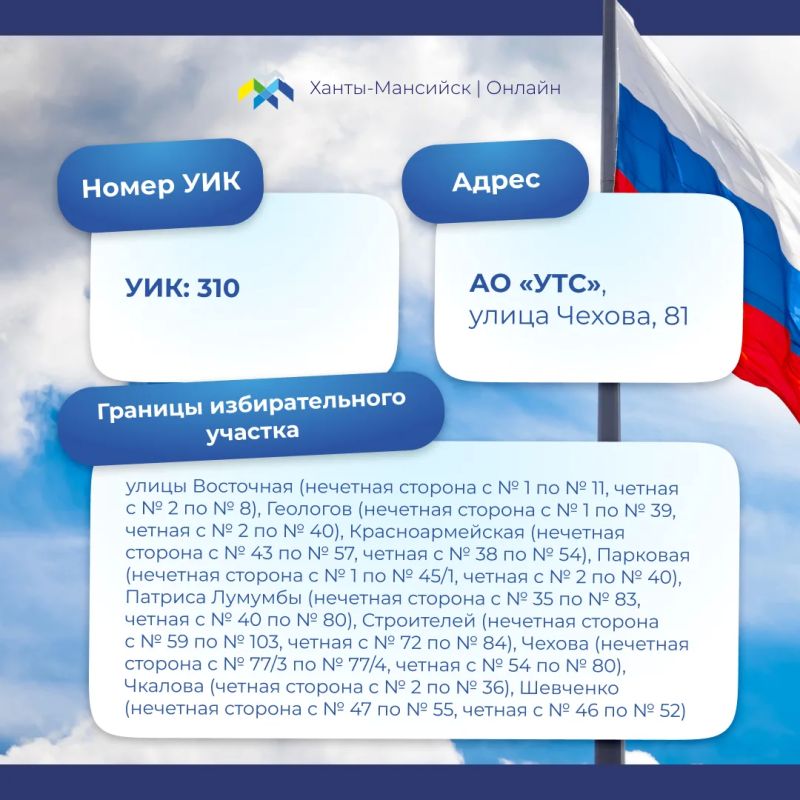 Ханты-Мансийск | Онлайн

Номер УИК

УИК: 310

Адрес

АО «УТС», улица Чехова, 81

Границы избирательного участка

улицы Восточная (нечетная сторона с № 1 по № 11, четная с № 2 по № 8), Геологов (нечетная сторона с № 1 по № 39, четная с № 2 по № 40), Красноармейская (нечетная сторона с № 43 по № 57, четная с № 38 по № 54), Парковая (нечетная сторона с № 1 по № 45/1, четная с № 2 по № 40), Патриса Лумумбы (нечетная сторона с № 35 по № 83, четная с № 40 по № 80), Строителей (нечетная сторона с № 59 по № 103, четная с № 72 по № 84), Чехова (нечетная сторона с № 77/3 по № 77/4, четная с № 54 по № 80), Чкалова (четная сторона с № 2 по № 36), Шевченко (нечетная сторона с № 47 по № 55, четная с № 46 по № 52)